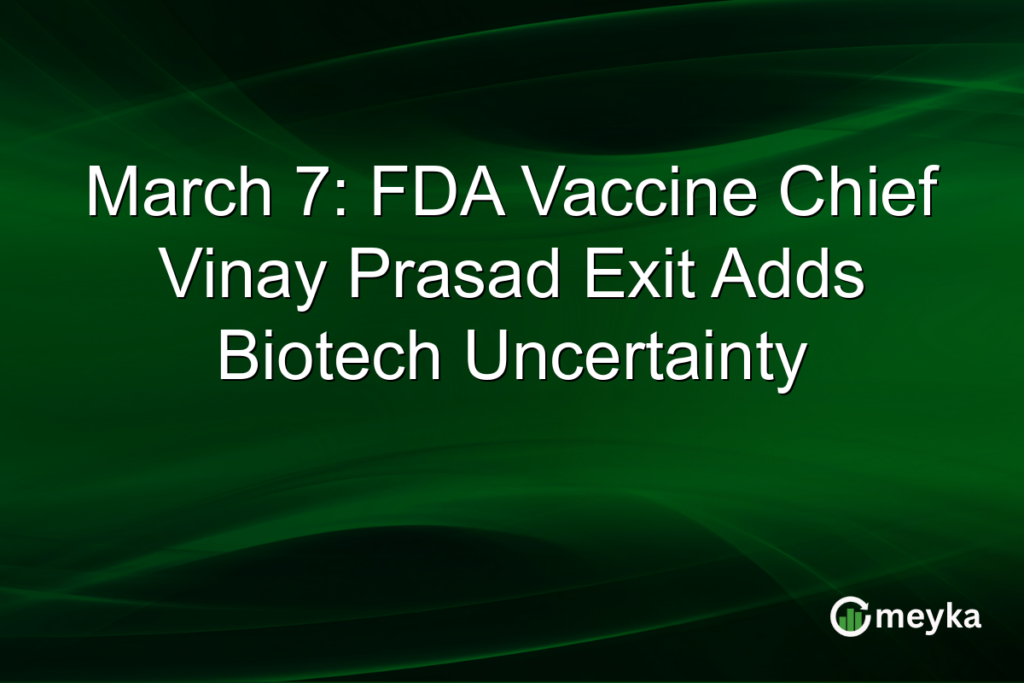 March 7: FDA Vaccine Chief Vinay Prasad Exit Adds Biotech Uncertainty

meyka